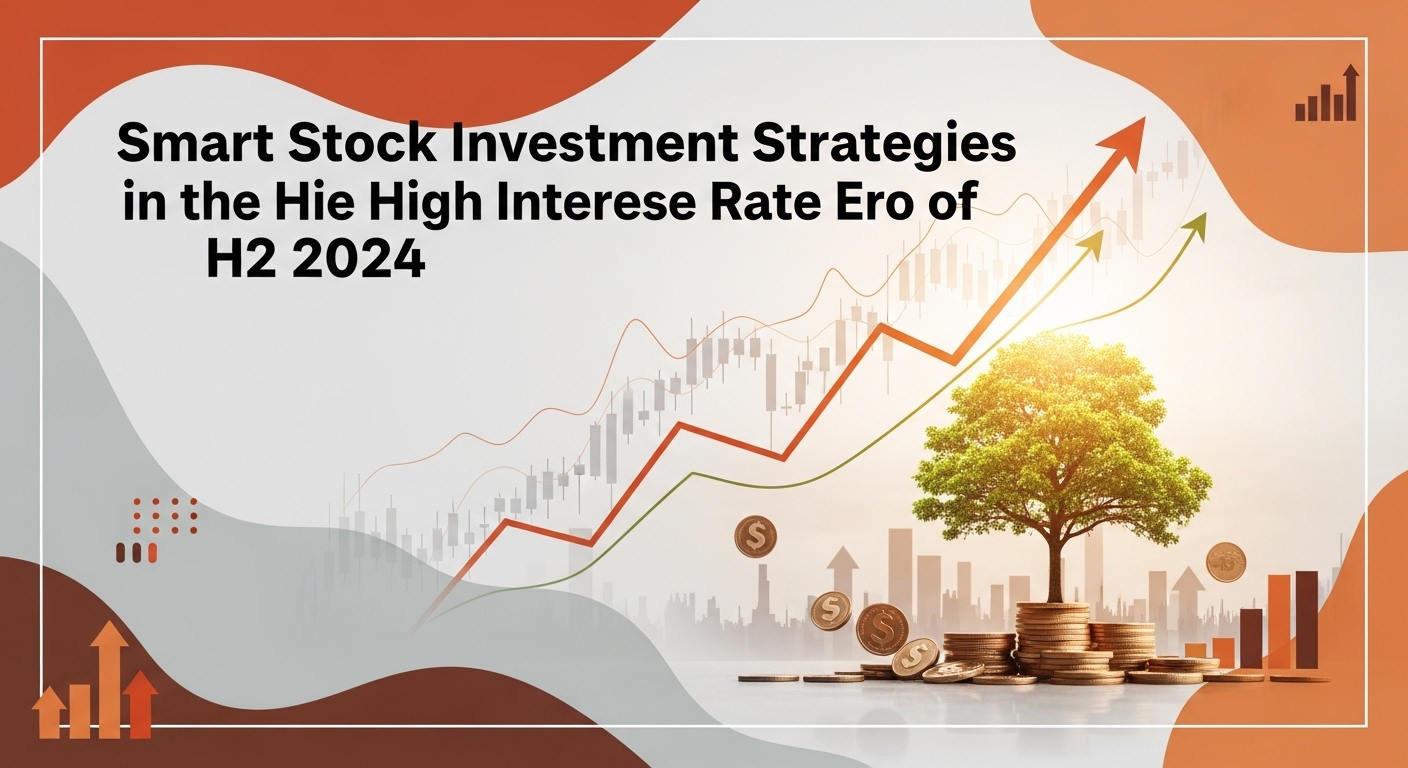 Smart Stock Investment Strategies in the Hie High Interese Rate Ero of H2 2024